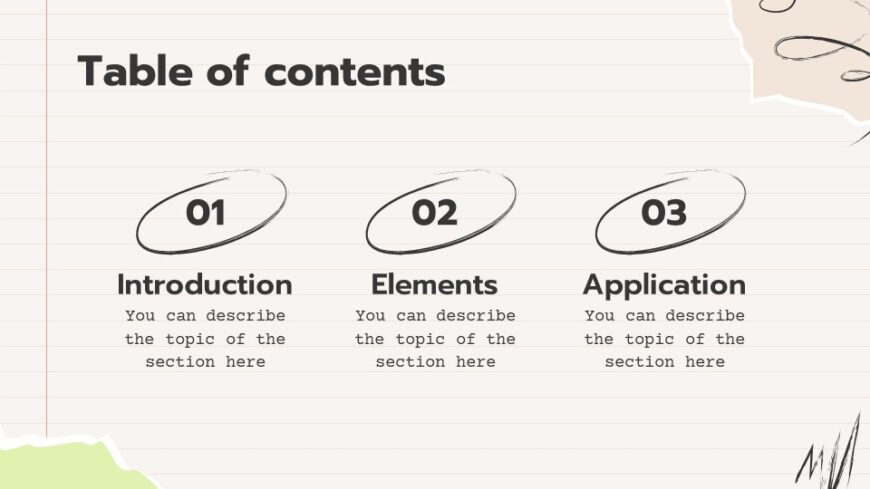 Table of contents

01

Introduction

You can describe the topic of the section here

02

Elements

You can describe the topic of the section here

03

Application

You can describe the topic of the section here